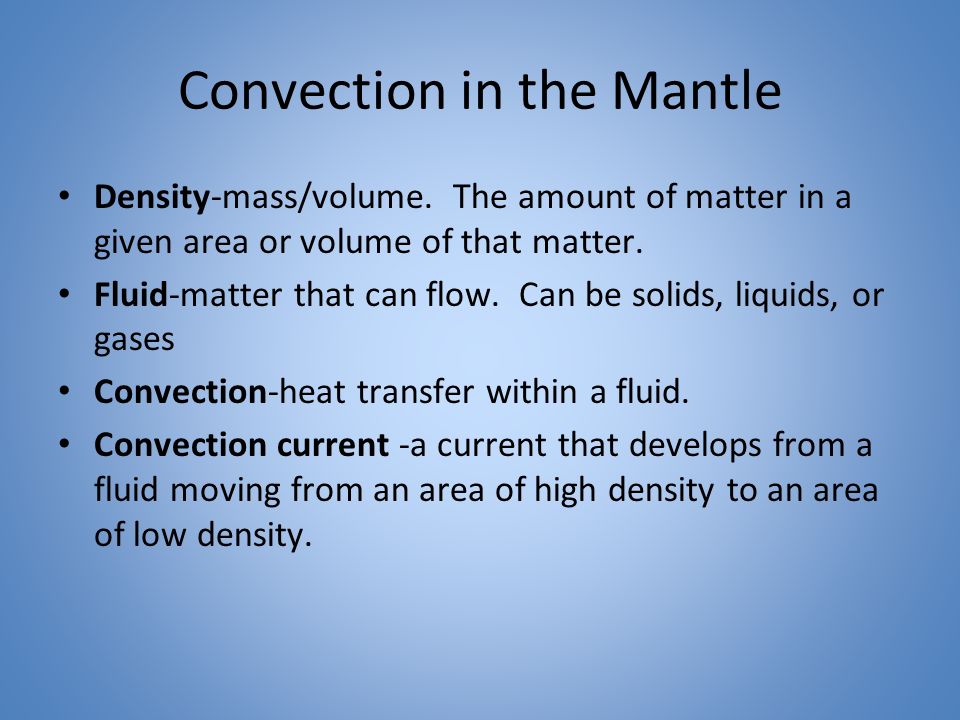 Convection in the Mantle

• Density-mass/volume. The amount of matter in a given area or volume of that matter.
• Fluid-matter that can flow. Can be solids, liquids, or gases
• Convection-heat transfer within a fluid.
• Convection current -a current that develops from a fluid moving from an area of high density to an area of low density.